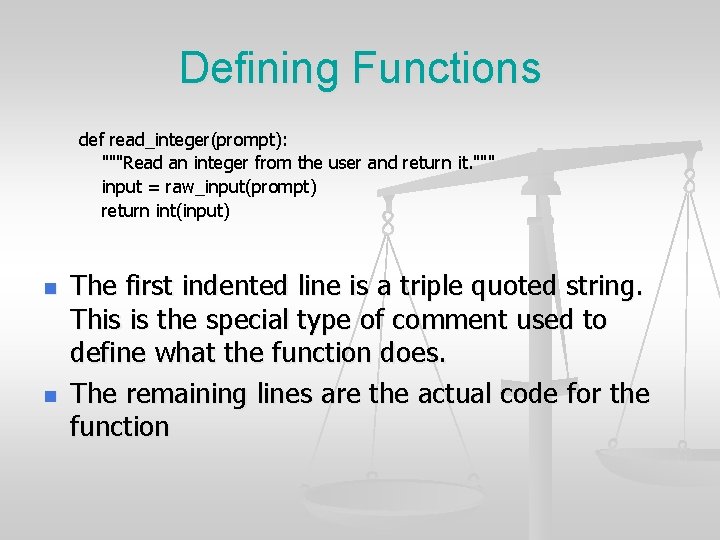 Defining Functions

def read_integer(prompt):
    """Read an integer from the user and return it."""
    input = raw_input(prompt)
    return int(input)

- The first indented line is a triple quoted string. This is the special type of comment used to define what the function does.
- The remaining lines are the actual code for the function